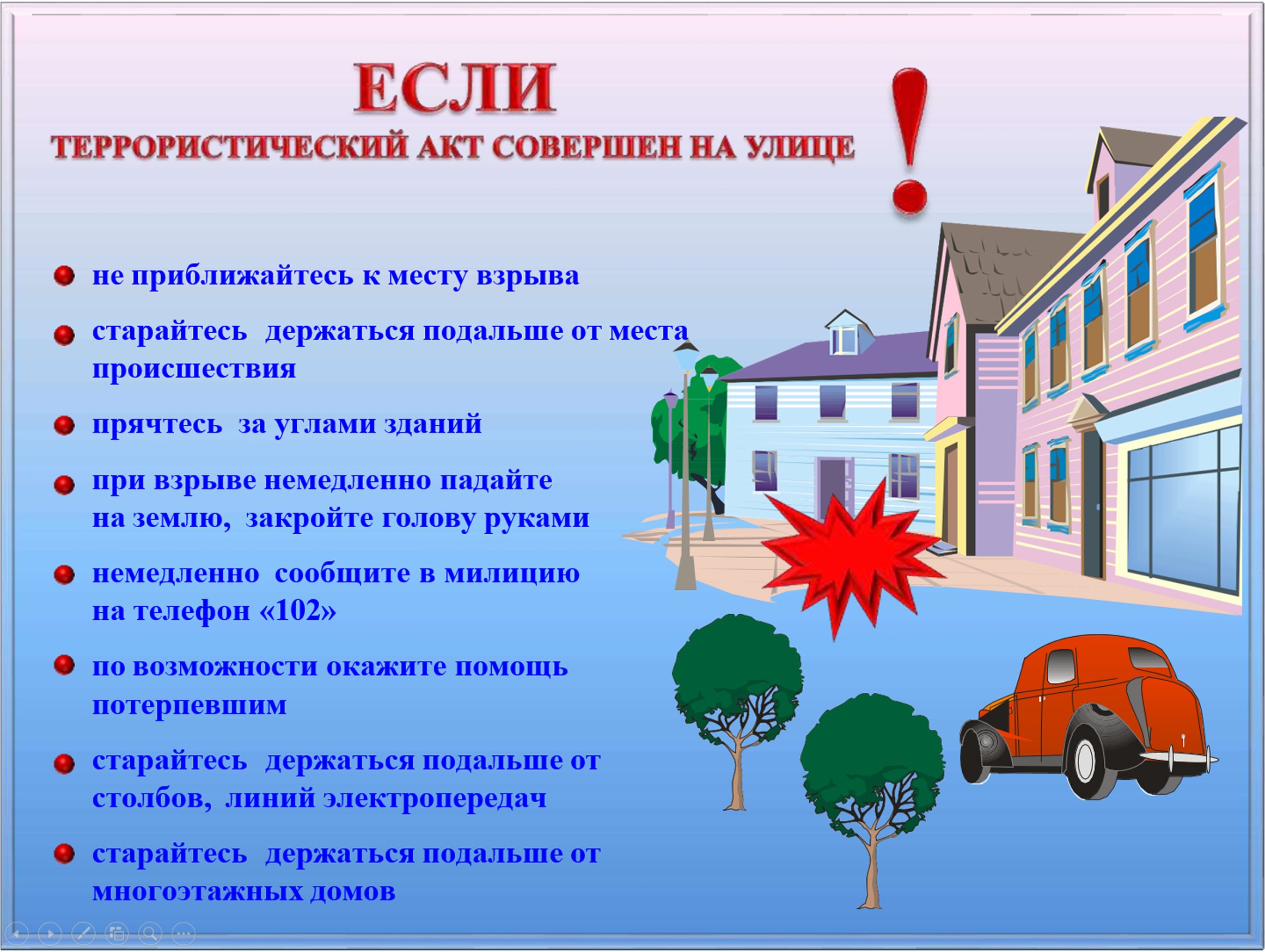 ЕСЛИ
ТЕРРОРИСТИЧЕСКИЙ АКТ СОВЕРШЕН НА УЛИЦЕ !

не приближайтесь к месту взрыва

старайтесь держаться подальше от места происшествия

прячтесь за углами зданий

при взрыве немедленно падайте на землю, закройте голову руками

немедленно сообщите в милицию на телефон «102»

по возможности окажите помощь потерпевшим

старайтесь держаться подальше от столбов, линий электропередач

старайтесь держаться подальше от многоэтажных домов